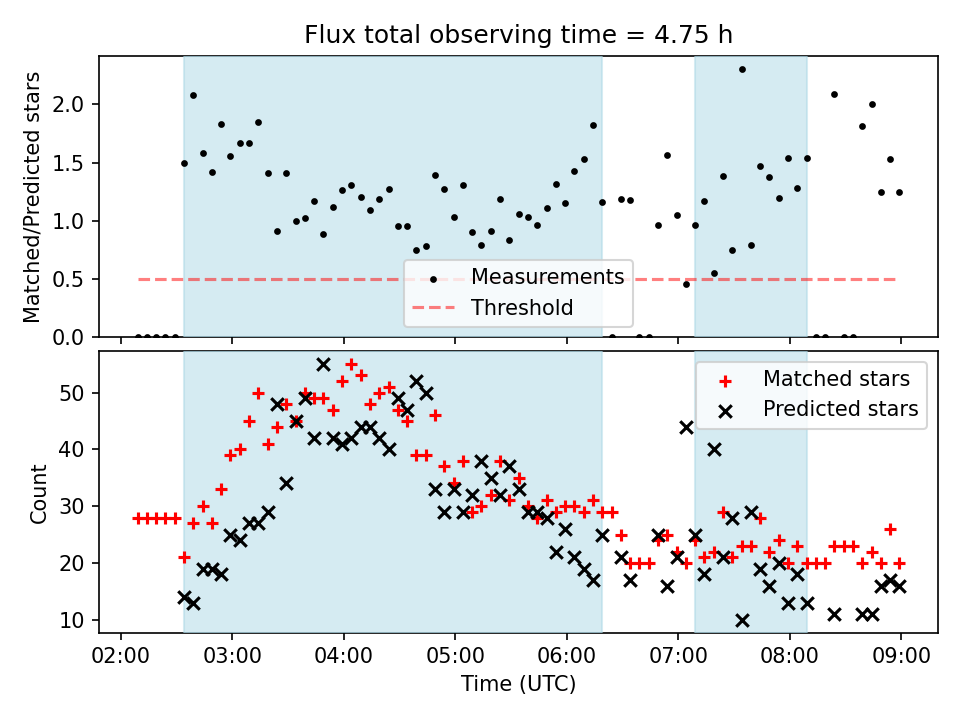 Flux total observing time = 4.75 h

Matched/Predicted stars

2.0
1.5
1.0
0.5
0.0

Measurements
Threshold

Count

50
40
30
20
10

Matched stars
Predicted stars

02:00 03:00 04:00 05:00 06:00 07:00 08:00 09:00

Time (UTC)